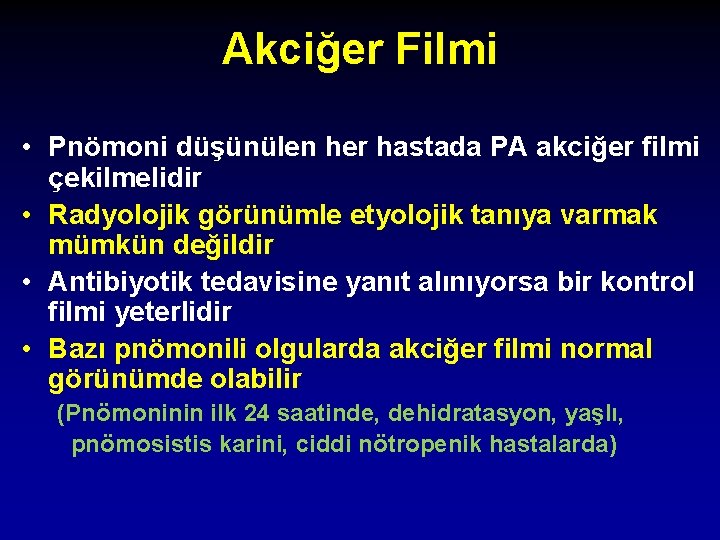 Akciğer Filmi

• Pnömoni düşünülen her hastada PA akciğer filmi çekilmelidir
• Radyolojik görünümle etyolojik tanıya varmak mümkün değildir
• Antibiyotik tedavisine yanıt alınıyorsa bir kontrol filmi yeterlidir
• Bazı pnömonili olgularda akciğer filmi normal görünümde olabilir
(Pnömoninin ilk 24 saatinde, dehidratasyon, yaşlı, pnömosistis karini, ciddi nötropenik hastalarda)